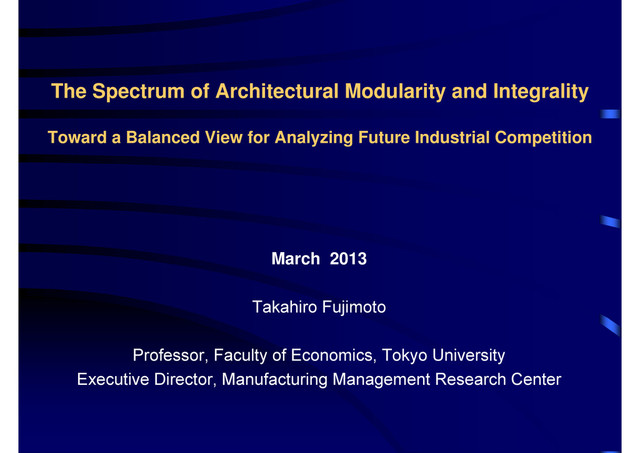 The Spectrum of Architectural Modularity and Integrality

Toward a Balanced View for Analyzing Future Industrial Competition

March 2013

Takahiro Fujimoto

Professor, Faculty of Economics, Tokyo University
Executive Director, Manufacturing Management Research Center